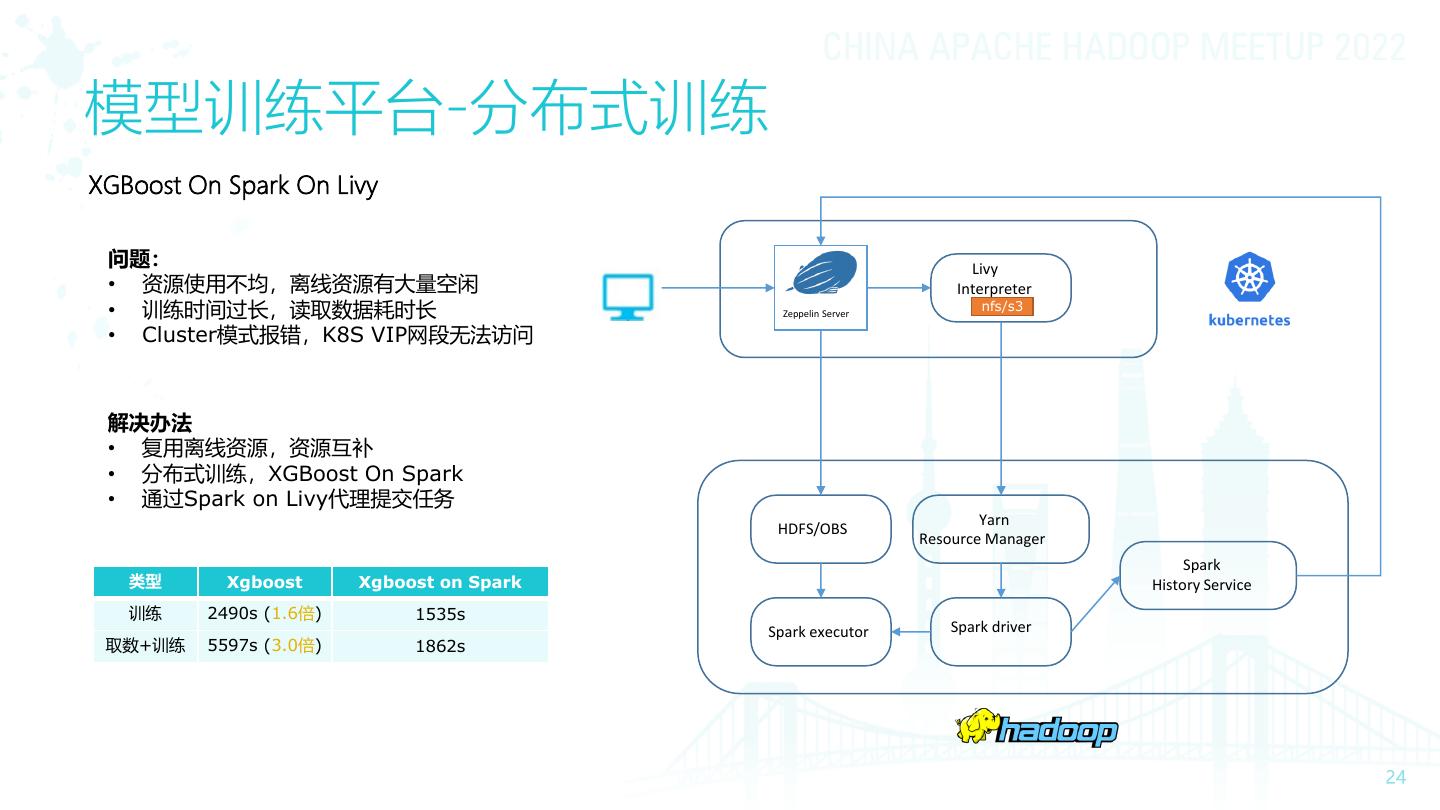 CHINA APACHE HADOOP MEETUP 2022

模型训练平台-分布式训练

XGBoost On Spark On Livy

问题:
• 资源使用不均，离线资源有大量空闲
• 训练时间过长，读取数据耗时长
• Cluster模式报错，K8S VIP网段无法访问

解决办法
• 复用离线资源，资源互补
• 分布式训练，XGBoost On Spark
• 通过Spark on Livy代理提交任务

| 类型 | Xgboost | Xgboost on Spark |
|---|---|---|
| 训练 | 2490s (1.6倍) | 1535s |
| 取数+训练 | 5597s (3.0倍) | 1862s |

Zeppelin Server

Livy Interpreter
nfs/s3

kubernetes

HDFS/OBS

Yarn Resource Manager

Spark History Service

Spark executor

Spark driver

hadoop

24